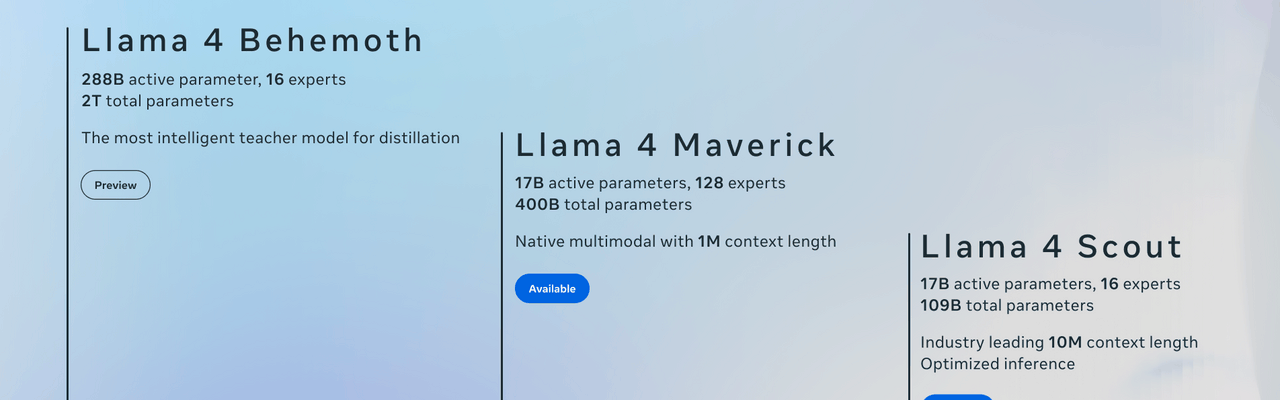 Llama 4 Behemoth

288B active parameter, 16 experts
2T total parameters

The most intelligent teacher model for distillation

Preview

Llama 4 Maverick

17B active parameters, 128 experts
400B total parameters

Native multimodal with 1M context length

Available

Llama 4 Scout

17B active parameters, 16 experts
109B total parameters

Industry leading 10M context length
Optimized inference